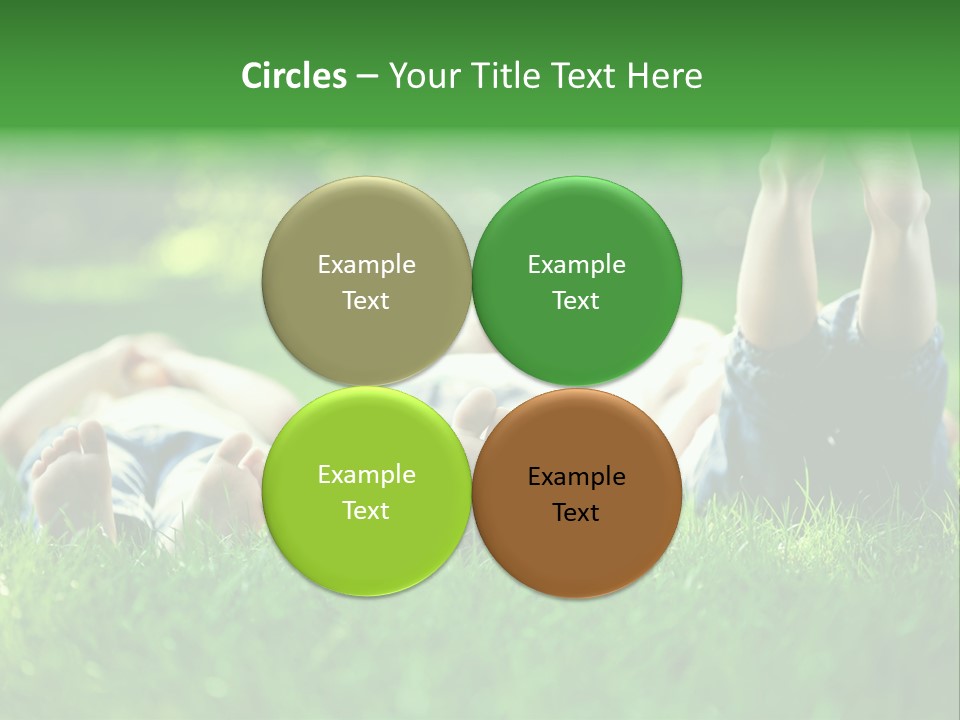 Circles – Your Title Text Here

Example Text

Example Text

Example Text

Example Text